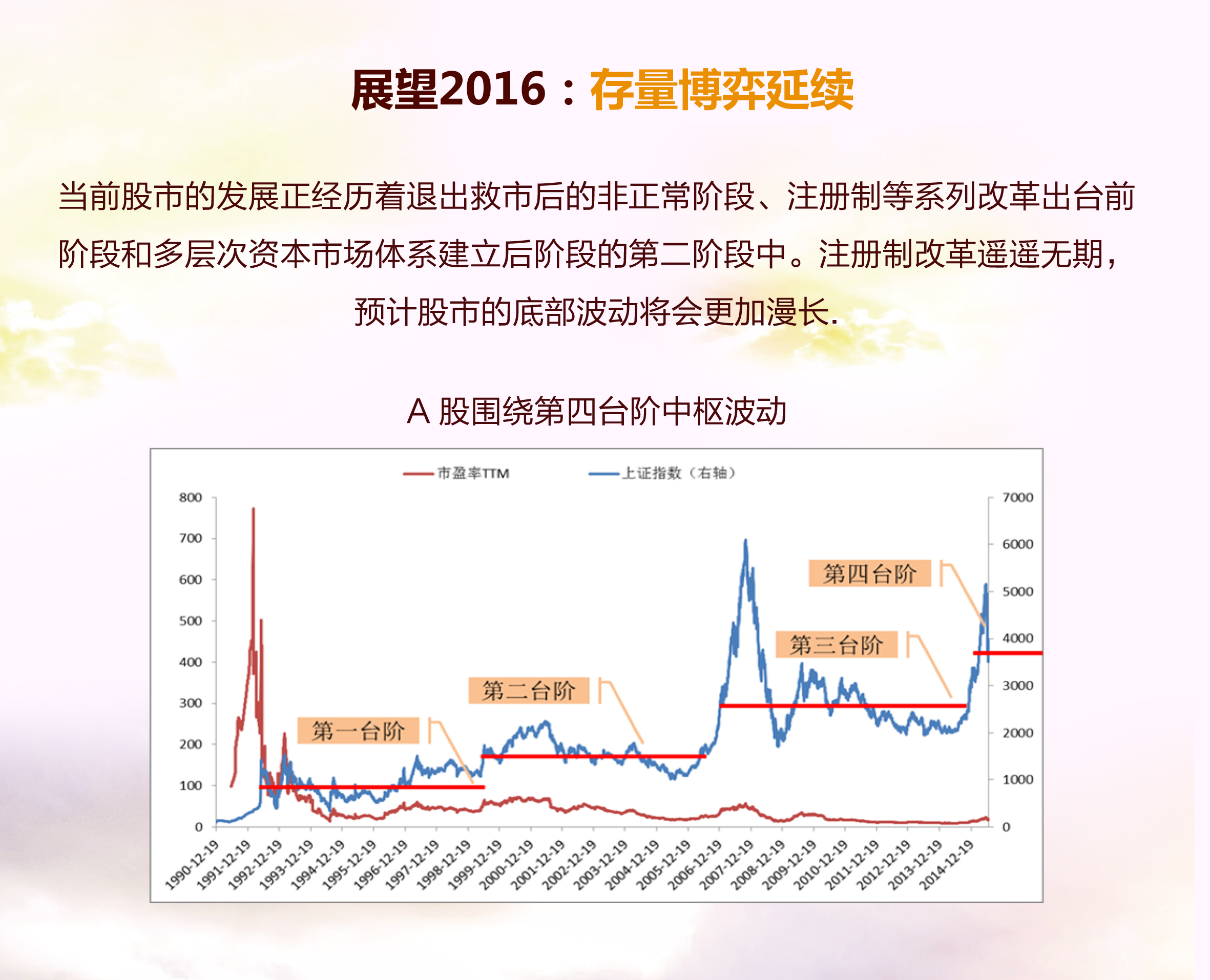 展望2016：存量博弈延续

当前股市的发展正经历着退出救市后的非正常阶段、注册制等系列改革出台前阶段和多层次资本市场体系建立后阶段的第二阶段中。注册制改革遥遥无期，预计股市的底部波动将会更加漫长.

A 股围绕第四台阶中枢波动

市盈率TTM
上证指数（右轴）

800
700
600
500
400
300
200
100
0

7000
6000
5000
4000
3000
2000
1000
0

第一台阶
第二台阶
第三台阶
第四台阶

1990-12-19
1991-12-19
1992-12-19
1993-12-19
1994-12-19
1995-12-19
1996-12-19
1997-12-19
1998-12-19
1999-12-19
2000-12-19
2001-12-19
2002-12-19
2003-12-19
2004-12-19
2005-12-19
2006-12-19
2007-12-19
2008-12-19
2009-12-19
2010-12-19
2011-12-19
2012-12-19
2013-12-19
2014-12-19